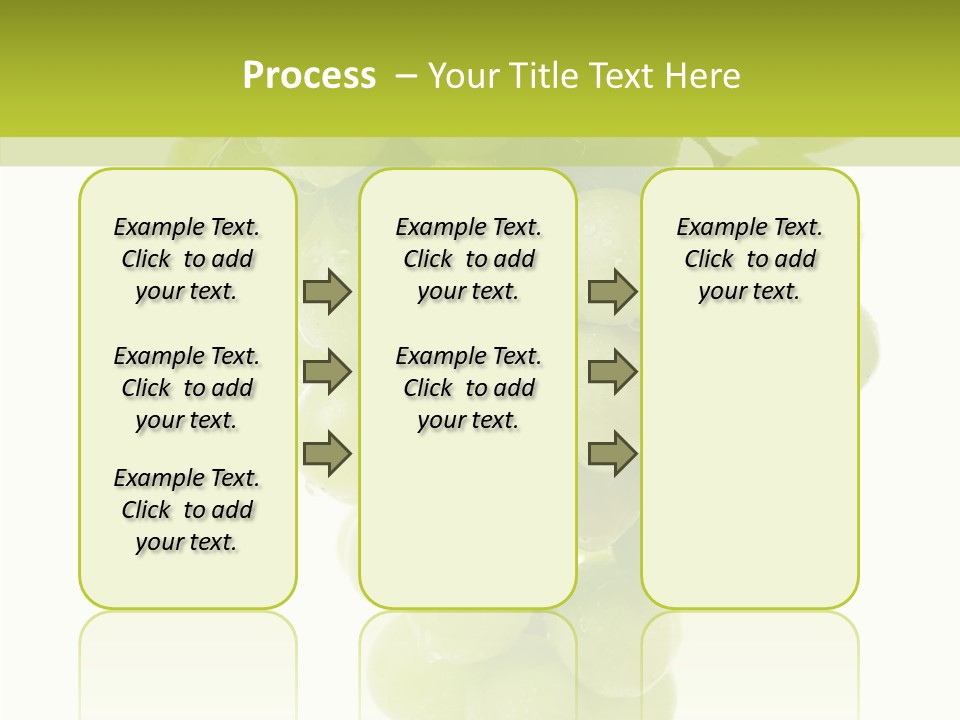 Process – Your Title Text Here

Example Text. Click to add your text.

Example Text. Click to add your text.

Example Text. Click to add your text.

Example Text. Click to add your text.

Example Text. Click to add your text.

Example Text. Click to add your text.